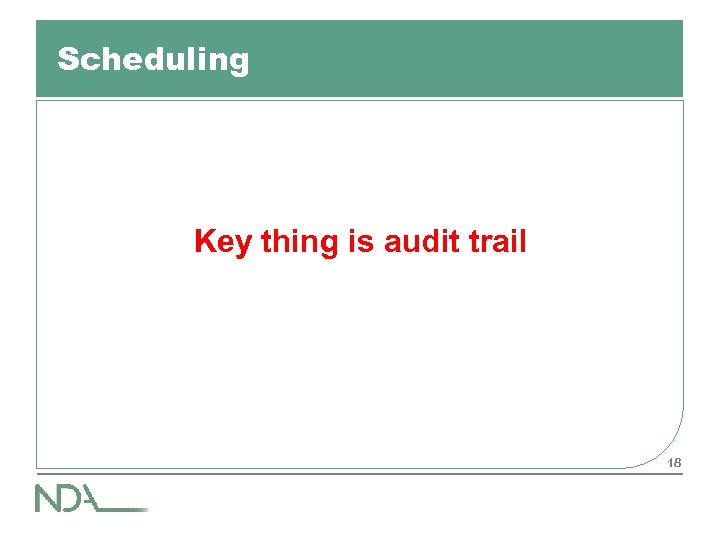 Scheduling

Key thing is audit trail

18

NDA